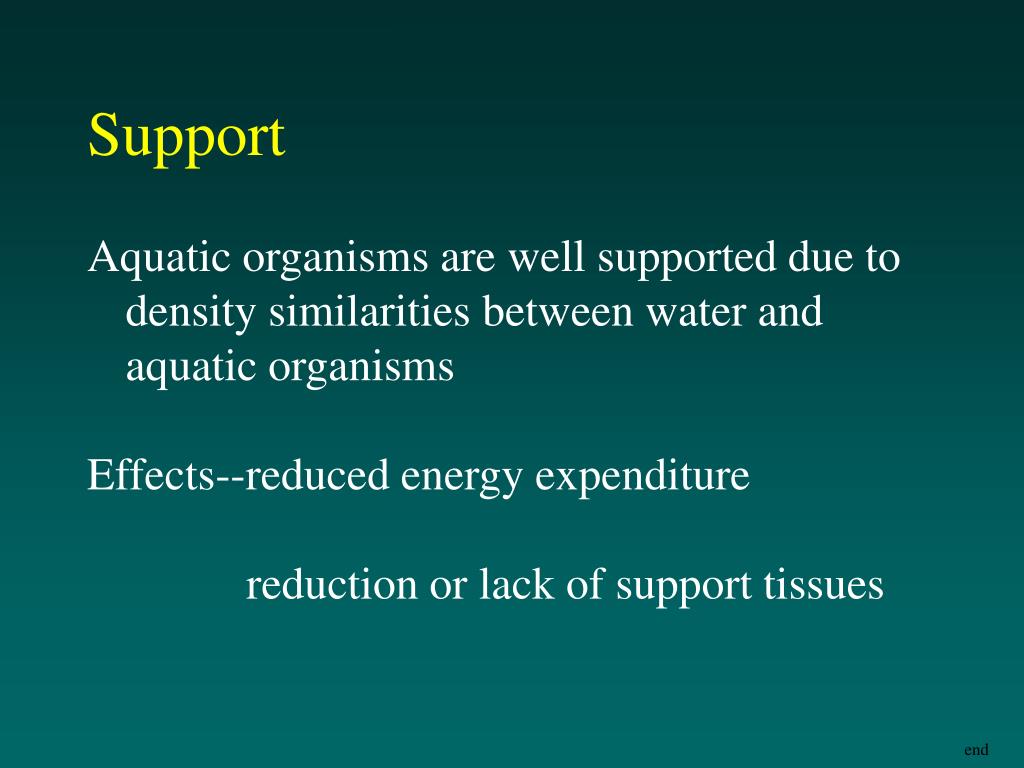 Support

Aquatic organisms are well supported due to density similarities between water and aquatic organisms

Effects--reduced energy expenditure

reduction or lack of support tissues

end